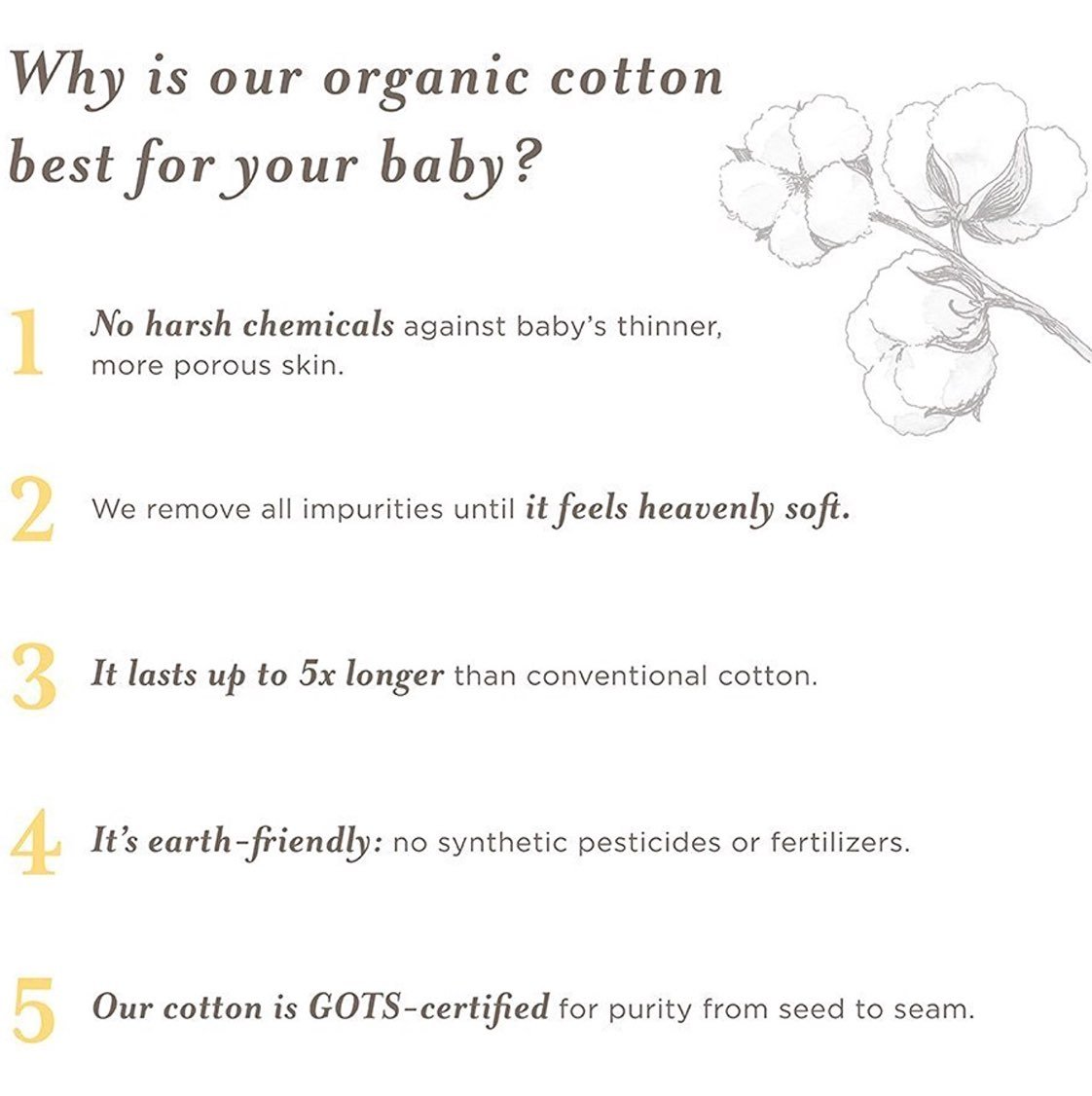 Why is our organic cotton best for your baby?

1 No harsh chemicals against baby's thinner, more porous skin.

2 We remove all impurities until it feels heavenly soft.

3 It lasts up to 5x longer than conventional cotton.

4 It's earth-friendly: no synthetic pesticides or fertilizers.

5 Our cotton is GOTS-certified for purity from seed to seam.